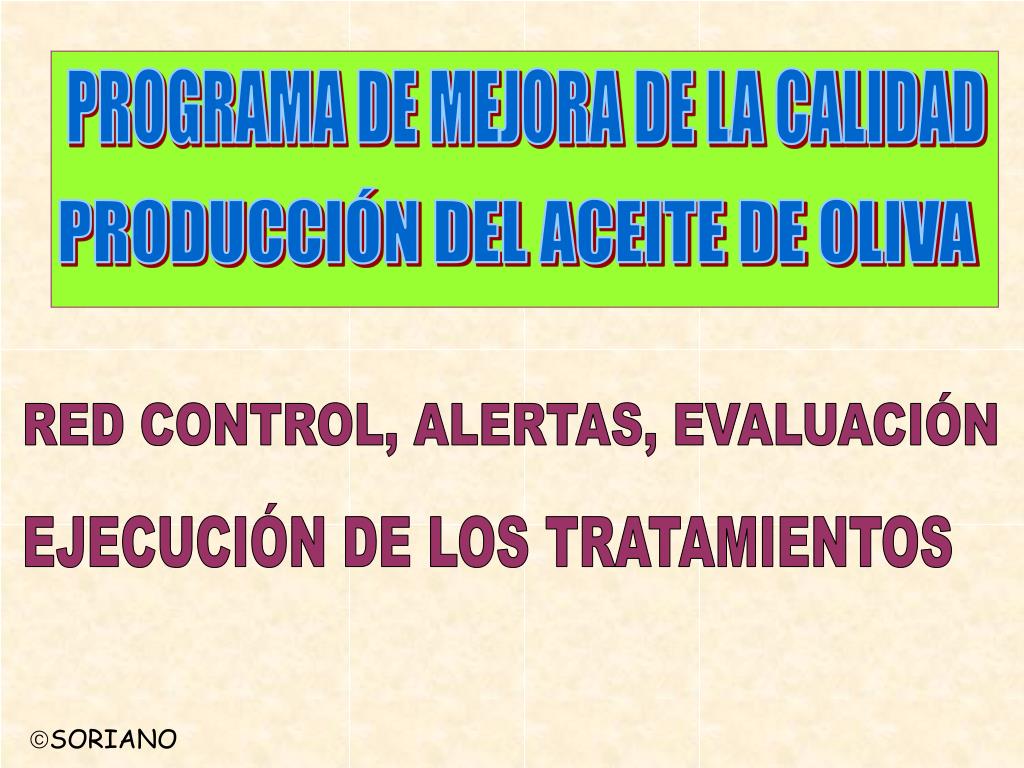 PROGRAMA DE MEJORA DE LA CALIDAD
PRODUCCIÓN DEL ACEITE DE OLIVA

RED CONTROL, ALERTAS, EVALUACIÓN

EJECUCIÓN DE LOS TRATAMIENTOS

©SORIANO